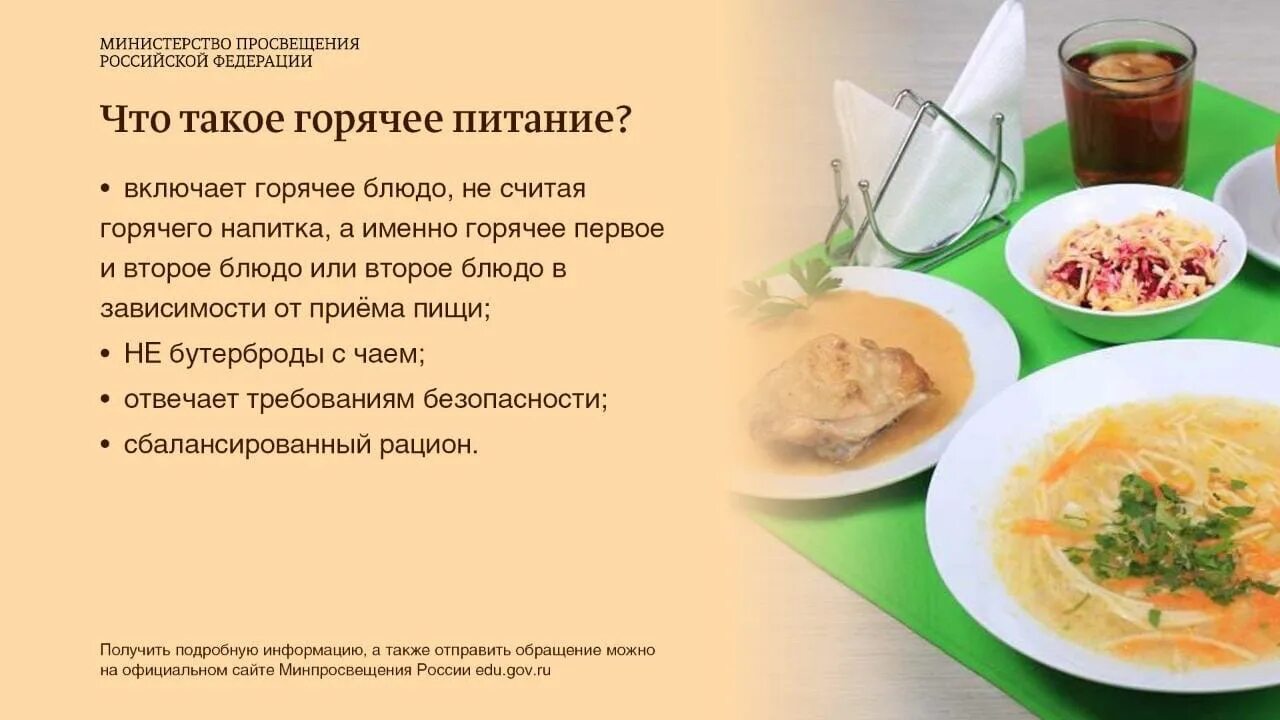 МИНИСТЕРСТВО ПРОСВЕЩЕНИЯ
РОССИЙСКОЙ ФЕДЕРАЦИИ

Что такое горячее питание?

• включает горячее блюдо, не считая горячего напитка, а именно горячее первое и второе блюдо или второе блюдо в зависимости от приёма пищи;
• НЕ бутерброды с чаем;
• отвечает требованиям безопасности;
• сбалансированный рацион.

Получить подробную информацию, а также отправить обращение можно на официальном сайте Минпросвещения России edu.gov.ru